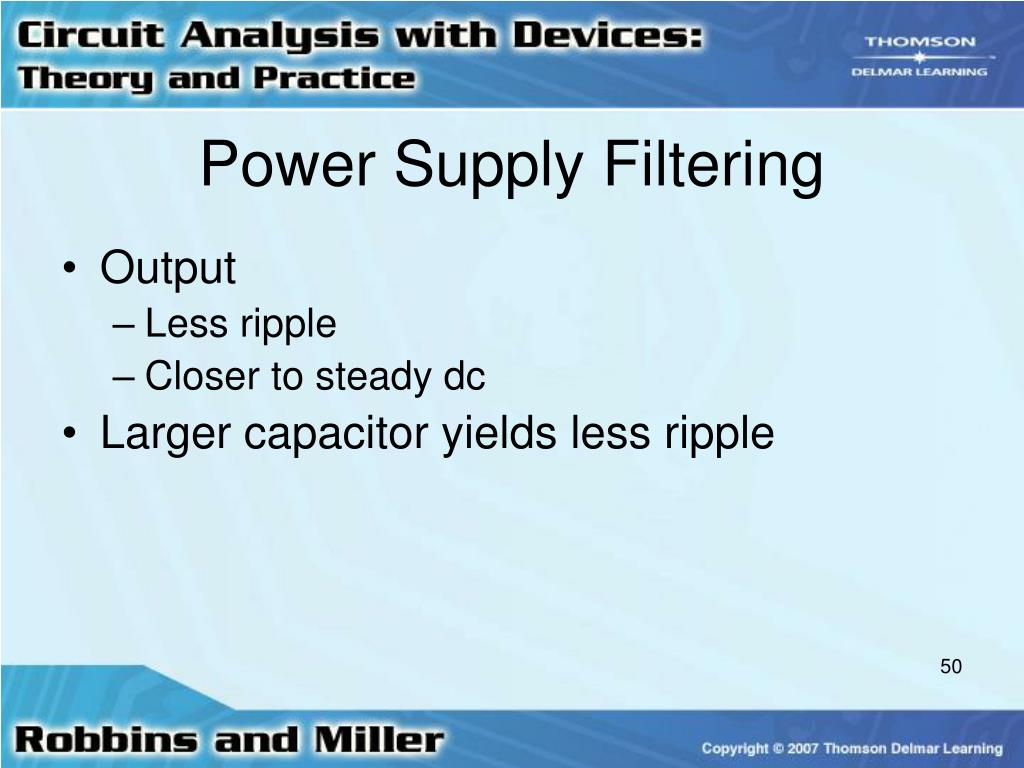 Circuit Analysis with Devices: Theory and Practice

THOMSON
DELMAR LEARNING

Power Supply Filtering

• Output
– Less ripple
– Closer to steady dc
• Larger capacitor yields less ripple

50

Robbins and Miller

Copyright © 2007 Thomson Delmar Learning